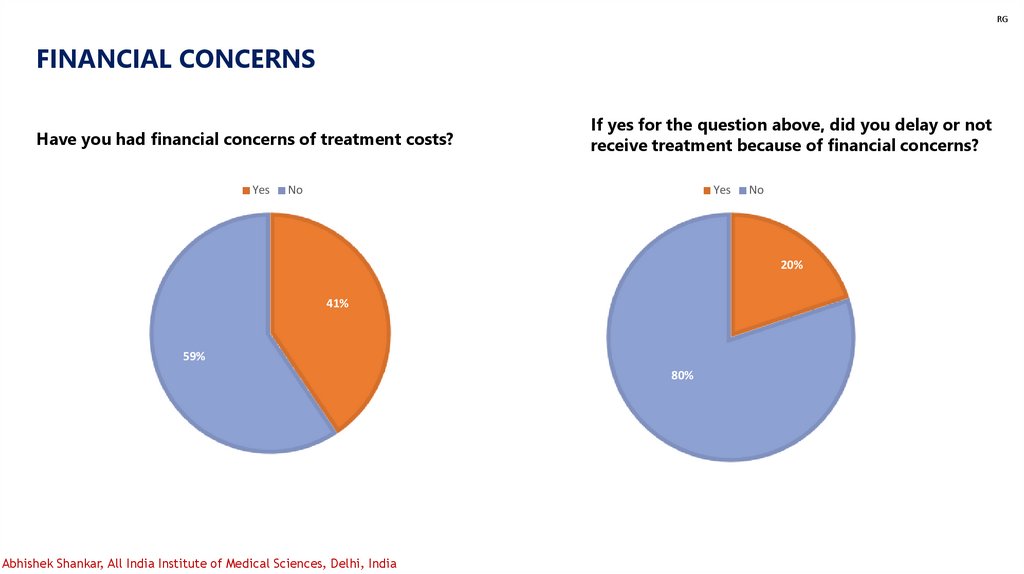 RG

FINANCIAL CONCERNS

Have you had financial concerns of treatment costs?

Yes No

41%

59%

If yes for the question above, did you delay or not receive treatment because of financial concerns?

Yes No

20%

80%

Abhishek Shankar, All India Institute of Medical Sciences, Delhi, India